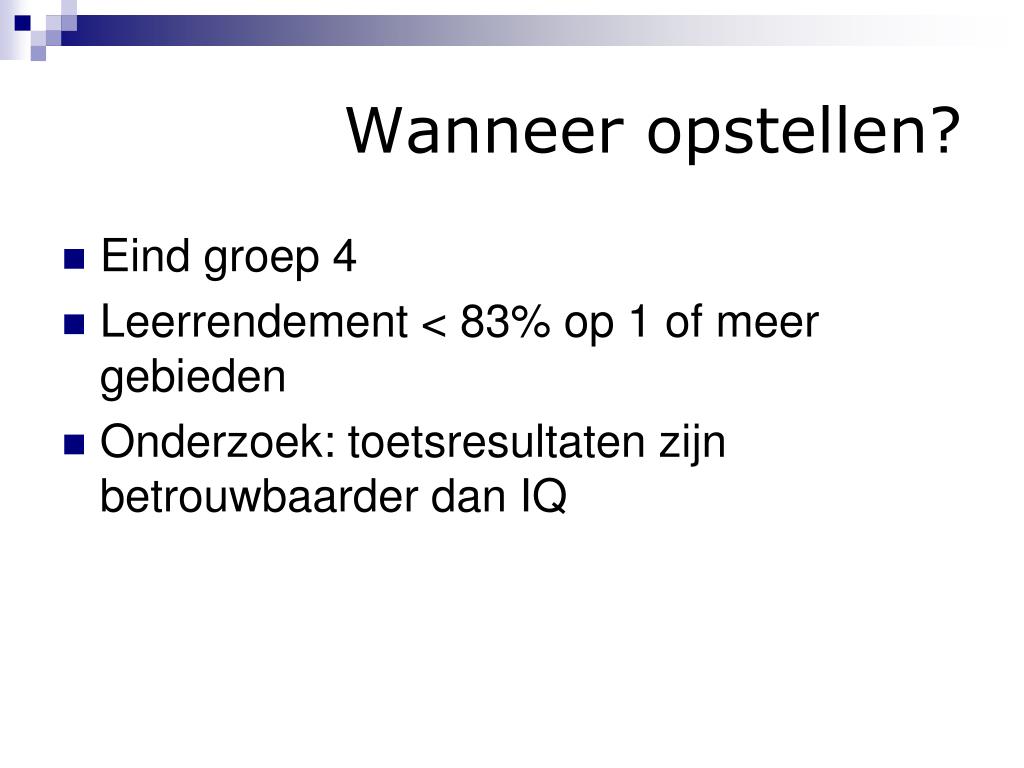 Wanneer opstellen?

- Eind groep 4
- Leerrendement < 83% op 1 of meer gebieden
- Onderzoek: toetsresultaten zijn betrouwbaarder dan IQ